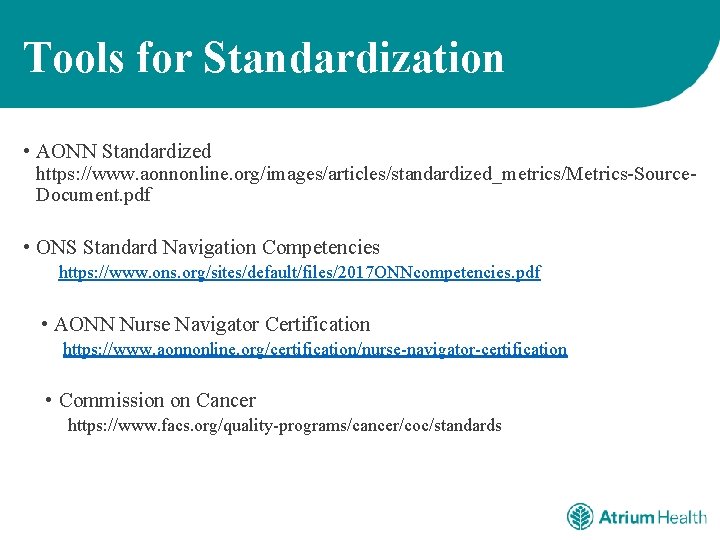 Tools for Standardization

• AONN Standardized https://www.aonnonline.org/images/articles/standardized_metrics/Metrics-Source-Document.pdf

• ONS Standard Navigation Competencies https://www.ons.org/sites/default/files/2017ONNcompetencies.pdf

• AONN Nurse Navigator Certification https://www.aonnonline.org/certification/nurse-navigator-certification

• Commission on Cancer https://www.facs.org/quality-programs/cancer/coc/standards

Atrium Health